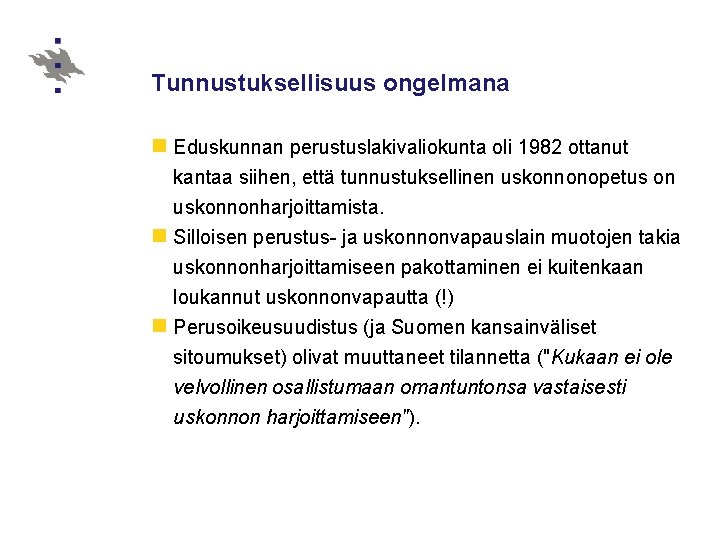 Tunnustuksellisuus ongelmana

Eduskunnan perustuslakivaliokunta oli 1982 ottanut kantaa siihen, että tunnustuksellinen uskonnonopetus on uskonnonharjoittamista.

Silloisen perustus- ja uskonnonvapauslain muotojen takia uskonnonharjoittamiseen pakottaminen ei kuitenkaan loukannut uskonnonvapautta (!)

Perusoikeusuudistus (ja Suomen kansainväliset sitoumukset) olivat muuttaneet tilannetta ("Kukaan ei ole velvollinen osallistumaan omantuntonsa vastaisesti uskonnon harjoittamiseen").